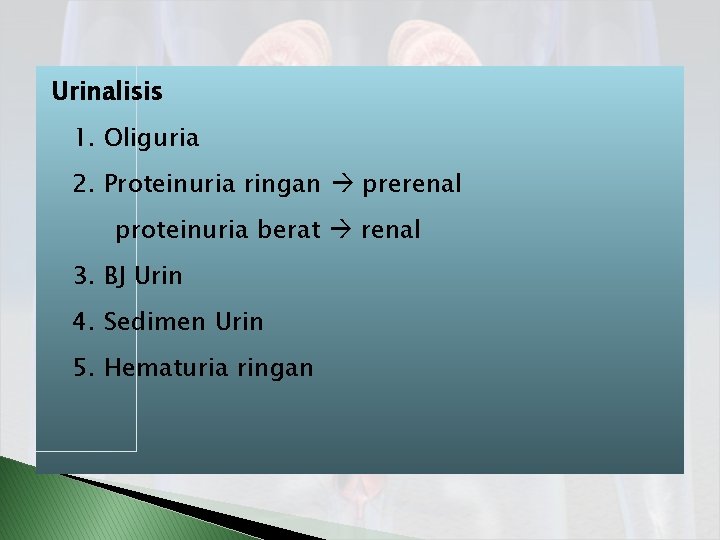 Urinalisis

1. Oliguria

2. Proteinuria ringan → prerenal

proteinuria berat → renal

3. BJ Urin

4. Sedimen Urin

5. Hematuria ringan